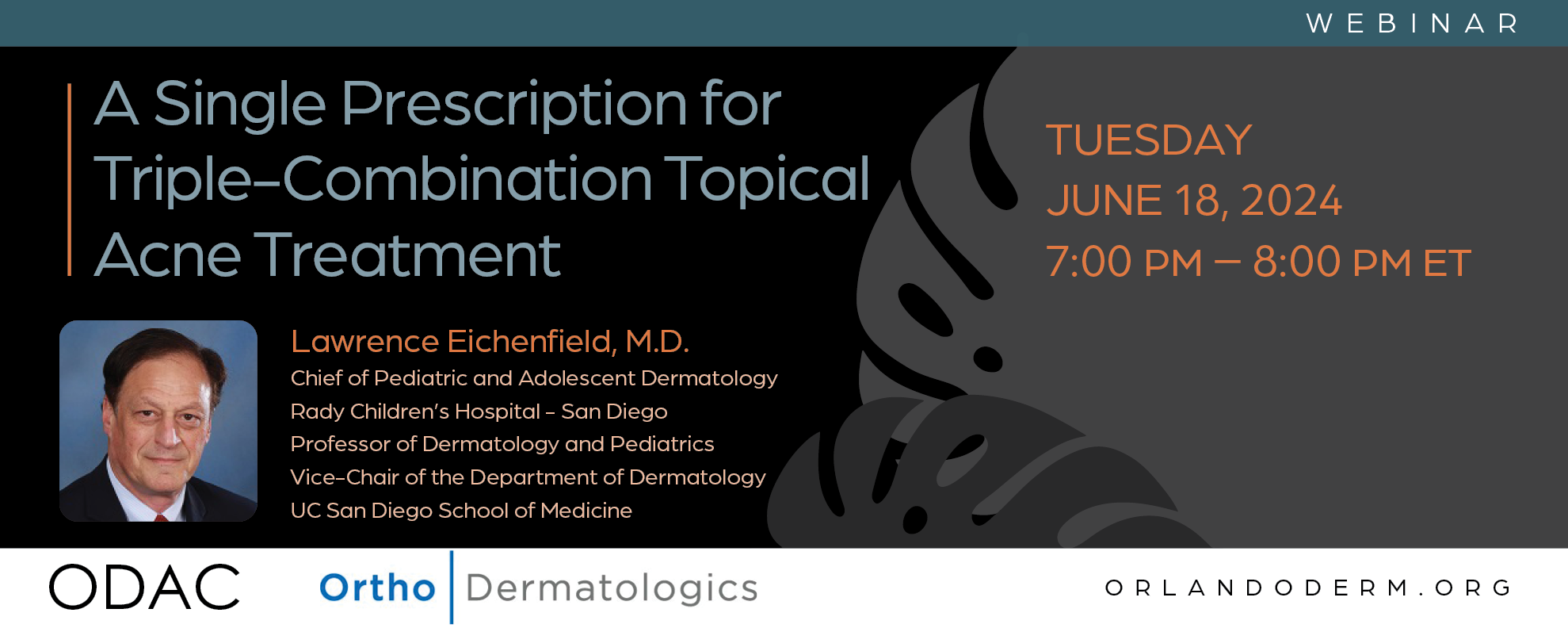 WEBINAR

A Single Prescription for Triple-Combination Topical Acne Treatment

TUESDAY
JUNE 18, 2024
7:00 PM – 8:00 PM ET

Lawrence Eichenfield, M.D.
Chief of Pediatric and Adolescent Dermatology
Rady Children's Hospital – San Diego
Professor of Dermatology and Pediatrics
Vice-Chair of the Department of Dermatology
UC San Diego School of Medicine

ODAC

Ortho Dermatologics

ORLANDODERM.ORG